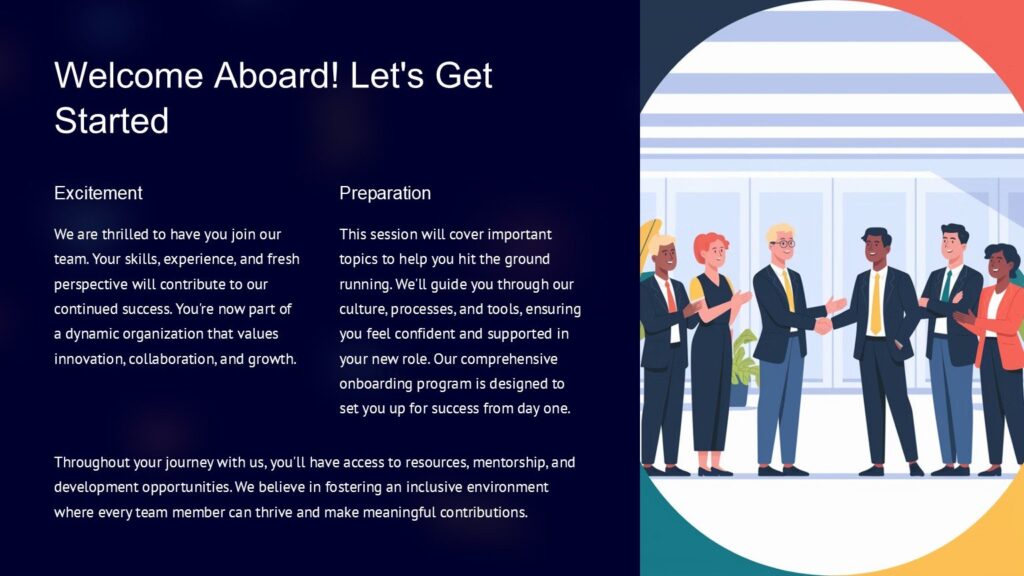 Welcome Aboard! Let's Get Started

Excitement

We are thrilled to have you join our team. Your skills, experience, and fresh perspective will contribute to our continued success. You're now part of a dynamic organization that values innovation, collaboration, and growth.

Preparation

This session will cover important topics to help you hit the ground running. We'll guide you through our culture, processes, and tools, ensuring you feel confident and supported in your new role. Our comprehensive onboarding program is designed to set you up for success from day one.

Throughout your journey with us, you'll have access to resources, mentorship, and development opportunities. We believe in fostering an inclusive environment where every team member can thrive and make meaningful contributions.